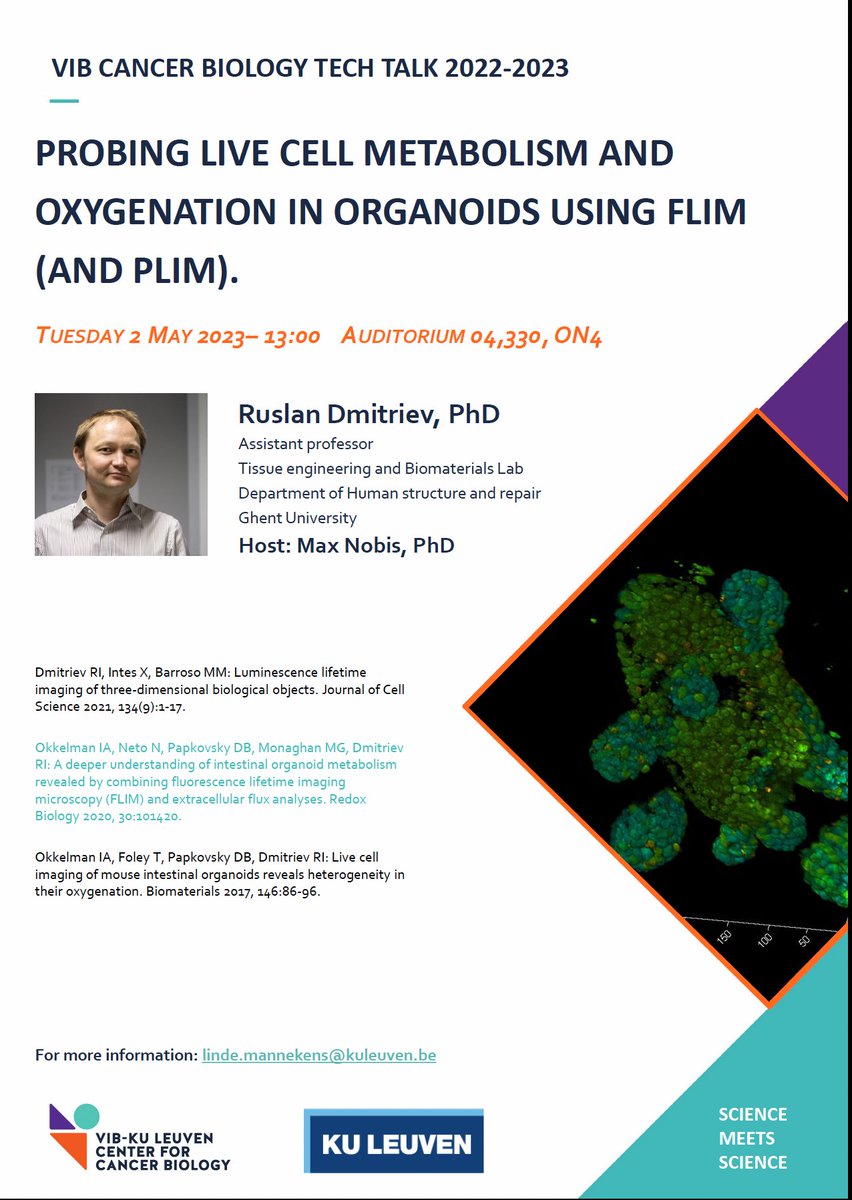 VIB CANCER BIOLOGY TECH TALK 2022-2023

PROBING LIVE CELL METABOLISM AND OXYGENATION IN ORGANOIDS USING FLIM (AND PLIM).

TUESDAY 2 MAY 2023– 13:00 AUDITORIUM 04,330, ON4

Ruslan Dmitriev, PhD
Assistant professor
Tissue engineering and Biomaterials Lab
Department of Human structure and repair
Ghent University
Host: Max Nobis, PhD

Dmitriev RI, Intes X, Barroso MM: Luminescence lifetime imaging of three-dimensional biological objects. Journal of Cell Science 2021, 134(9):1-17.

Okkelman IA, Neto N, Papkovsky DB, Monaghan MG, Dmitriev RI: A deeper understanding of intestinal organoid metabolism revealed by combining fluorescence lifetime imaging microscopy (FLIM) and extracellular flux analyses. Redox Biology 2020, 30:101420.

Okkelman IA, Foley T, Papkovsky DB, Dmitriev RI: Live cell imaging of mouse intestinal organoids reveals heterogeneity in their oxygenation. Biomaterials 2017, 146:86-96.

150 100 50

For more information: linde.mannekens@kuleuven.be

VIB-KU LEUVEN CENTER FOR CANCER BIOLOGY

KU LEUVEN

SCIENCE MEETS SCIENCE